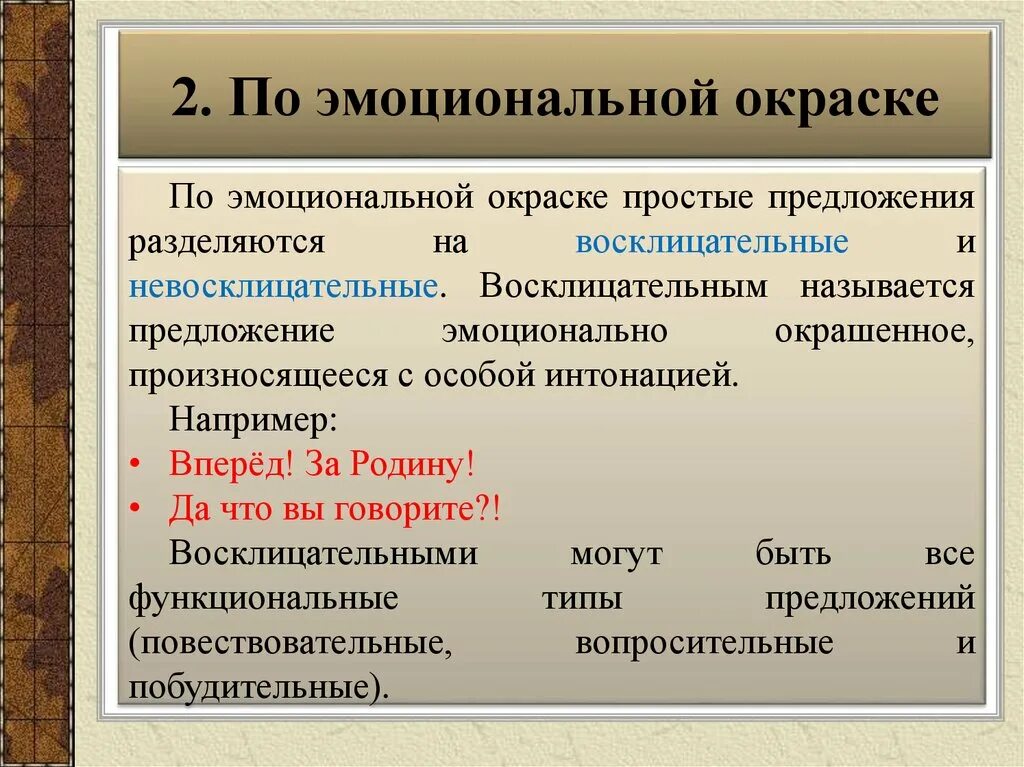 2. По эмоциональной окраске

По эмоциональной окраске простые предложения разделяются на восклицательные и невосклицательные. Восклицательным называется предложение эмоционально окрашенное, произносящееся с особой интонацией.

Например:

• Вперёд! За Родину!
• Да что вы говорите?!

Восклицательными могут быть все функциональные типы предложений (повествовательные, вопросительные и побудительные).